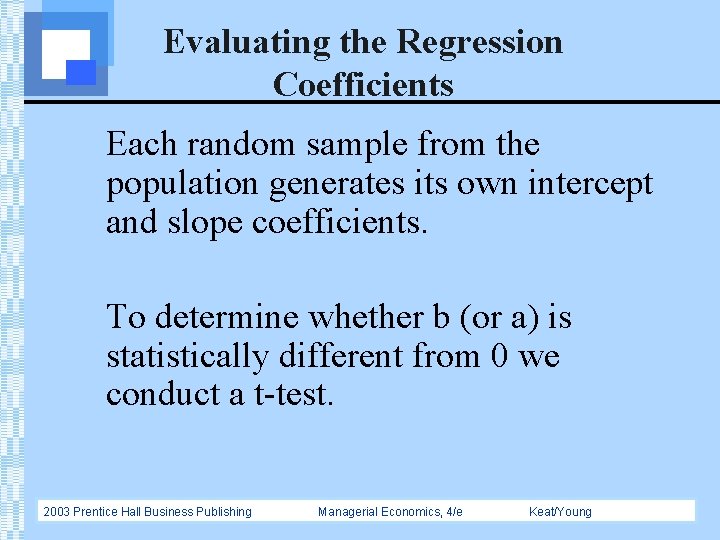 Evaluating the Regression Coefficients

Each random sample from the population generates its own intercept and slope coefficients.

To determine whether b (or a) is statistically different from 0 we conduct a t-test.

2003 Prentice Hall Business Publishing Managerial Economics, 4/e Keat/Young